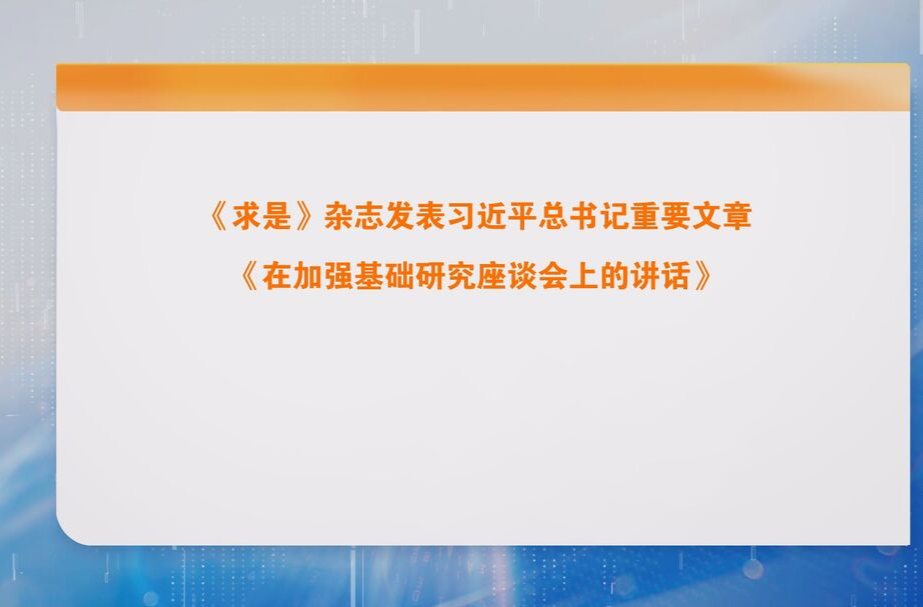 《求是》杂志发表习近平总书记重要文章
《在加强基础研究座谈会上的讲话》